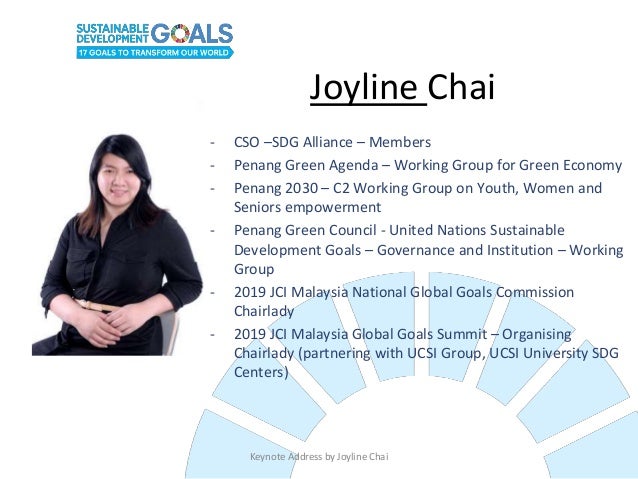 SUSTAINABLE DEVELOPMENT GOALS
17 GOALS TO TRANSFORM OUR WORLD

Joyline Chai

- CSO –SDG Alliance – Members
- Penang Green Agenda – Working Group for Green Economy
- Penang 2030 – C2 Working Group on Youth, Women and Seniors empowerment
- Penang Green Council - United Nations Sustainable Development Goals – Governance and Institution – Working Group
- 2019 JCI Malaysia National Global Goals Commission Chairlady
- 2019 JCI Malaysia Global Goals Summit – Organising Chairlady (partnering with UCSI Group, UCSI University SDG Centers)

Keynote Address by Joyline Chai